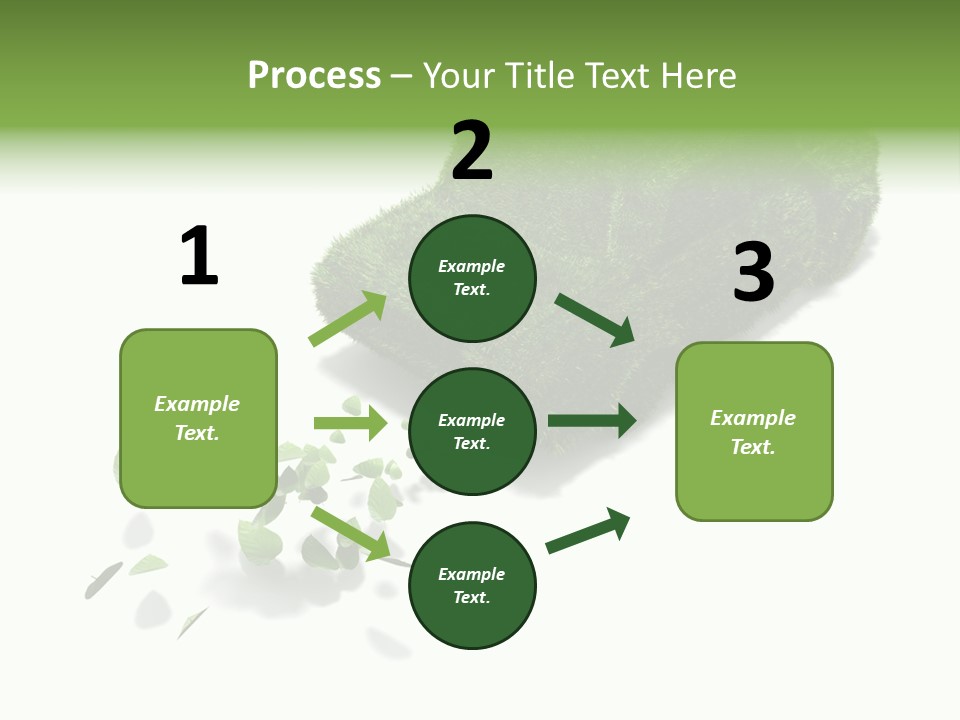 Process – Your Title Text Here

1

Example Text.

2

Example Text.

Example Text.

Example Text.

3

Example Text.